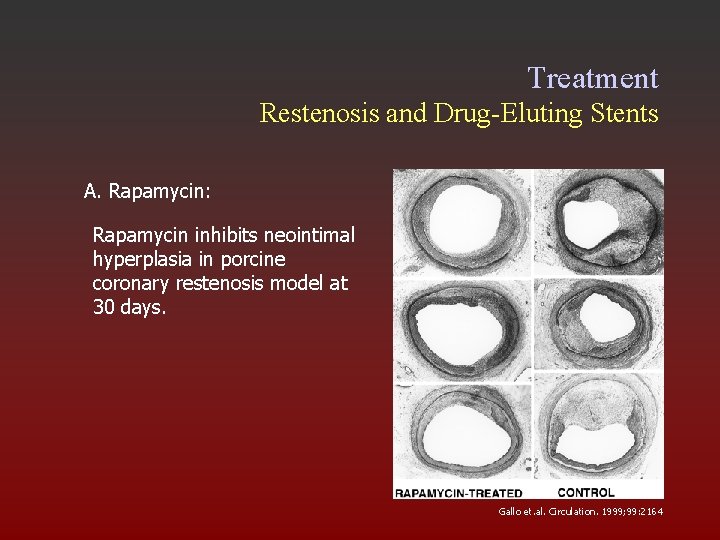 Treatment
Restenosis and Drug-Eluting Stents

A. Rapamycin:

Rapamycin inhibits neointimal hyperplasia in porcine coronary restenosis model at 30 days.

RAPAMYCIN-TREATED CONTROL

Gallo et.al. Circulation. 1999;99:2164